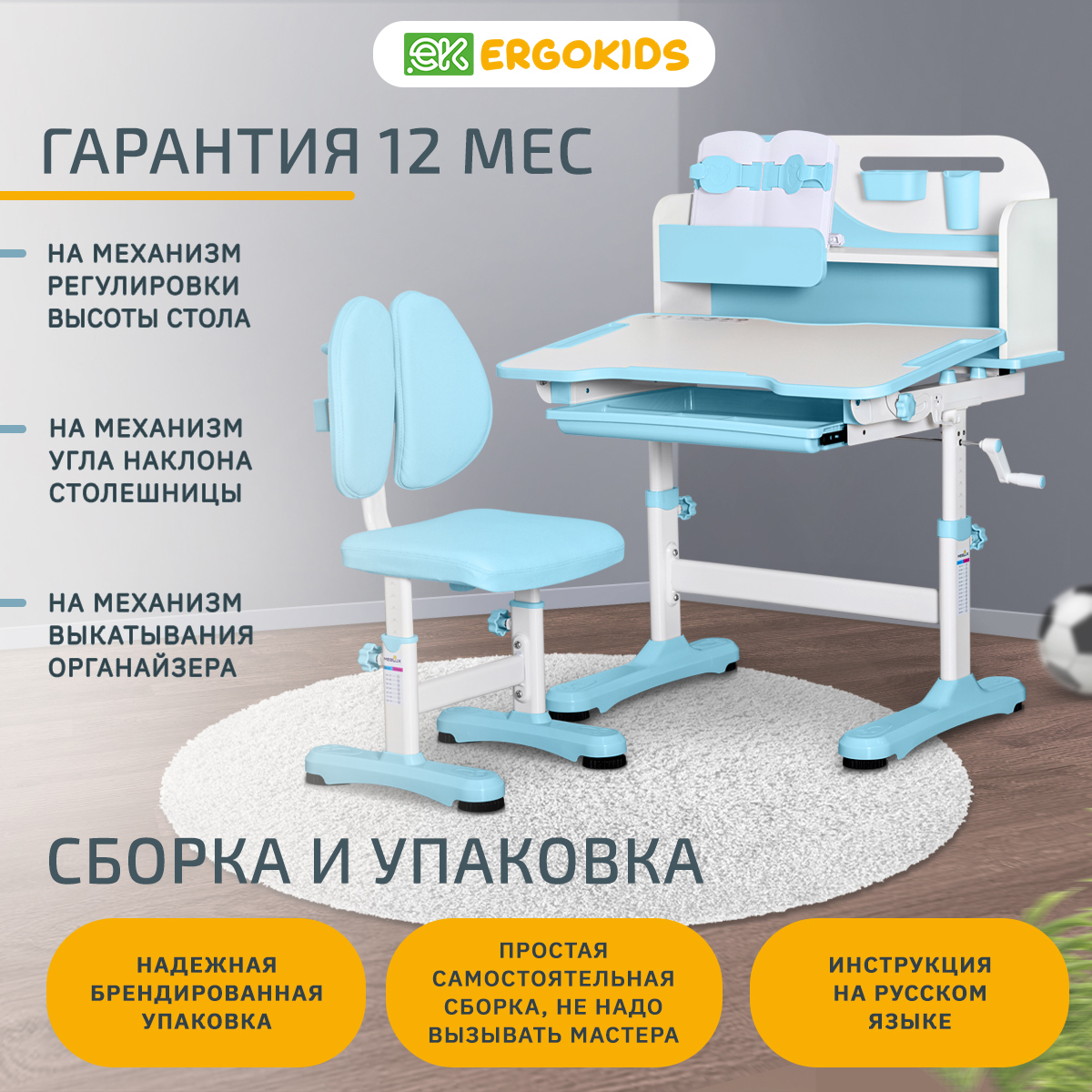 ek ERGOKIDS

ГАРАНТИЯ 12 МЕС

НА МЕХАНИЗМ РЕГУЛИРОВКИ ВЫСОТЫ СТОЛА

НА МЕХАНИЗМ УГЛА НАКЛОНА СТОЛЕШНИЦЫ

НА МЕХАНИЗМ ВЫКАТЫВАНИЯ ОРГАНАЙЗЕРА

СБОРКА И УПАКОВКА

НАДЕЖНАЯ БРЕНДИРОВАННАЯ УПАКОВКА

ПРОСТАЯ САМОСТОЯТЕЛЬНАЯ СБОРКА, НЕ НАДО ВЫЗЫВАТЬ МАСТЕРА

ИНСТРУКЦИЯ НА РУССКОМ ЯЗЫКЕ